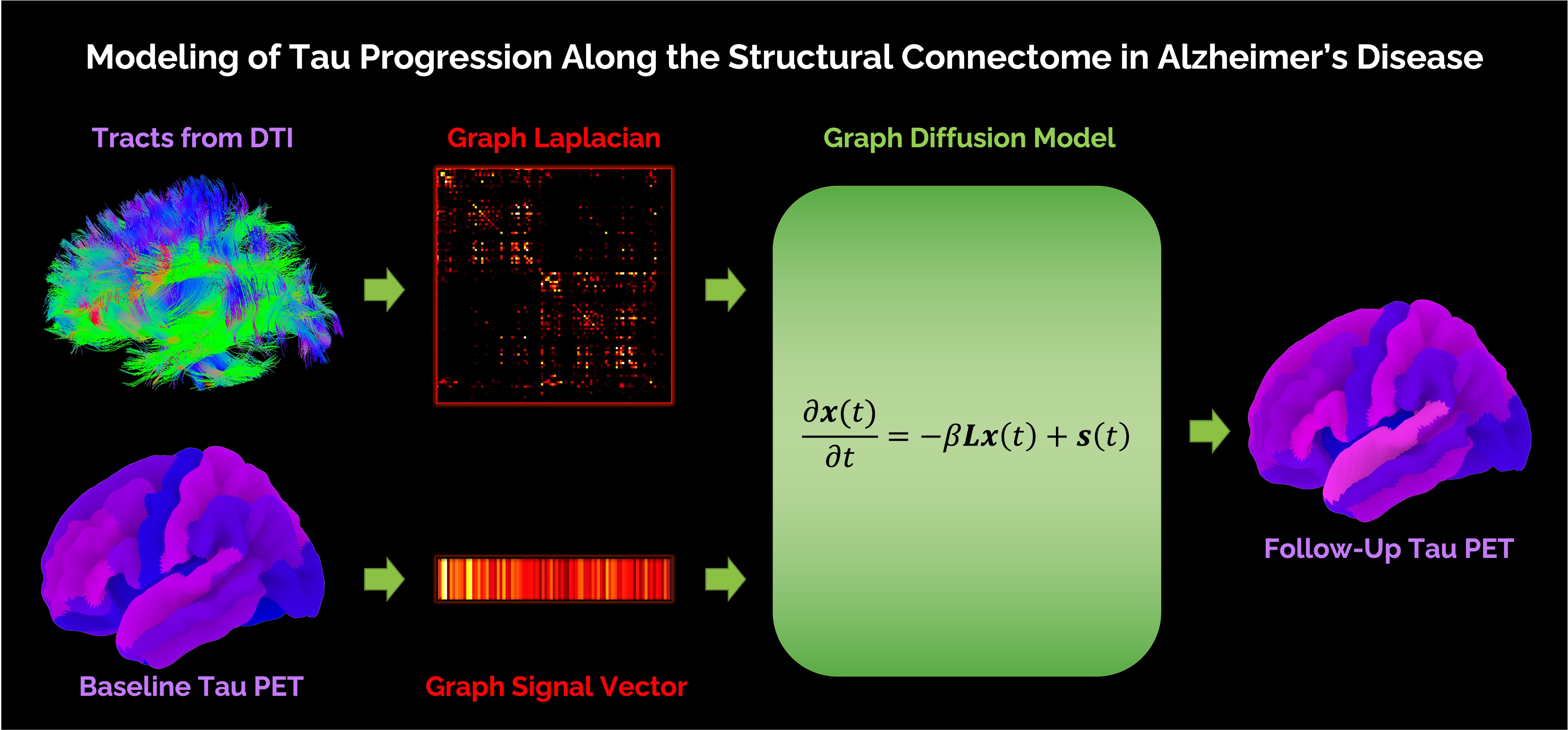 Modeling of Tau Progression Along the Structural Connectome in Alzheimer's Disease

Tracts from DTI

Graph Laplacian

Graph Diffusion Model

$\frac{\partial \boldsymbol{x}(t)}{\partial t} = -\beta \boldsymbol{L}\boldsymbol{x}(t) + \boldsymbol{s}(t)$

Follow-Up Tau PET

Baseline Tau PET

Graph Signal Vector